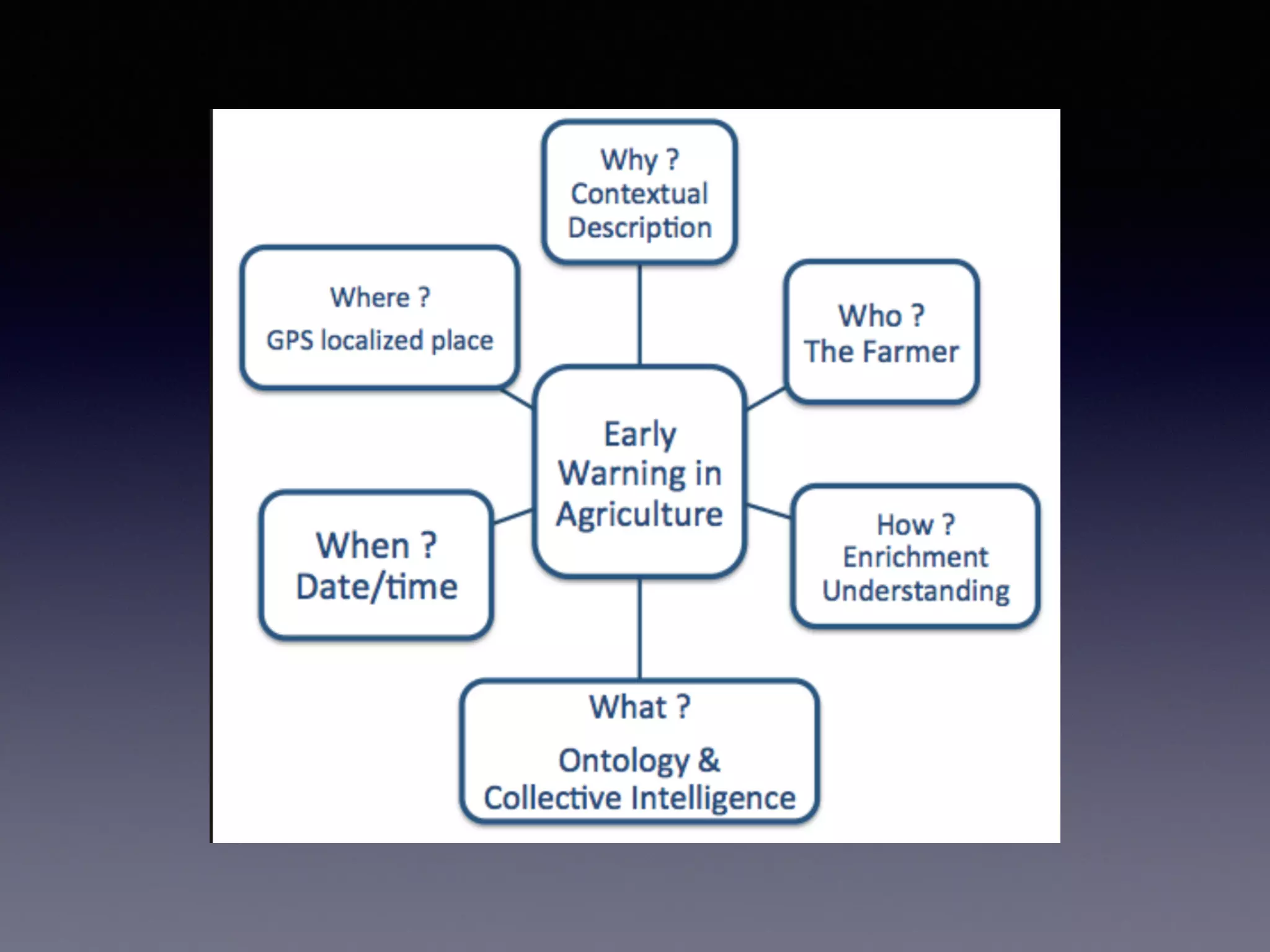 Why ?
Contextual Description

Where ?
GPS localized place

Who ?
The Farmer

Early Warning in Agriculture

When ?
Date/time

How ?
Enrichment Understanding

What ?

Ontology & Collective Intelligence